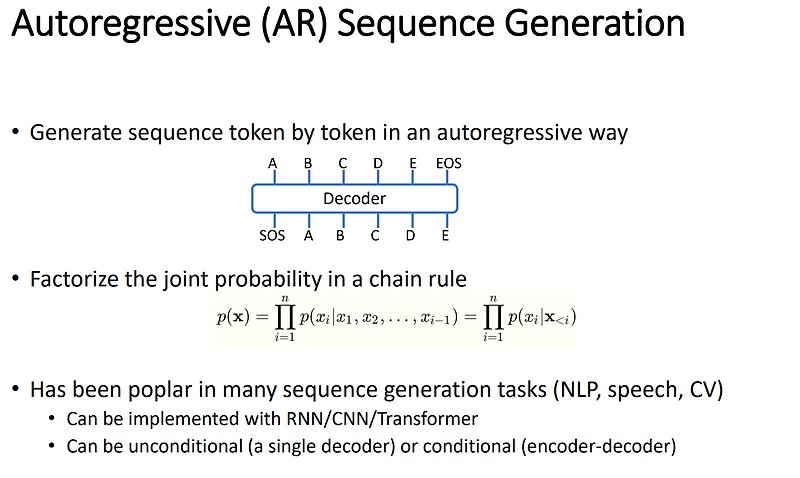 Autoregressive (AR) Sequence Generation

• Generate sequence token by token in an autoregressive way

A B C D E EOS

Decoder

SOS A B C D E

• Factorize the joint probability in a chain rule

$p(\mathbf{x}) = \prod_{i=1}^{n} p(x_i|x_1, x_2, \ldots, x_{i-1}) = \prod_{i=1}^{n} p(x_i|\mathbf{x}_{<i})$

• Has been poplar in many sequence generation tasks (NLP, speech, CV)
  • Can be implemented with RNN/CNN/Transformer
  • Can be unconditional (a single decoder) or conditional (encoder-decoder)